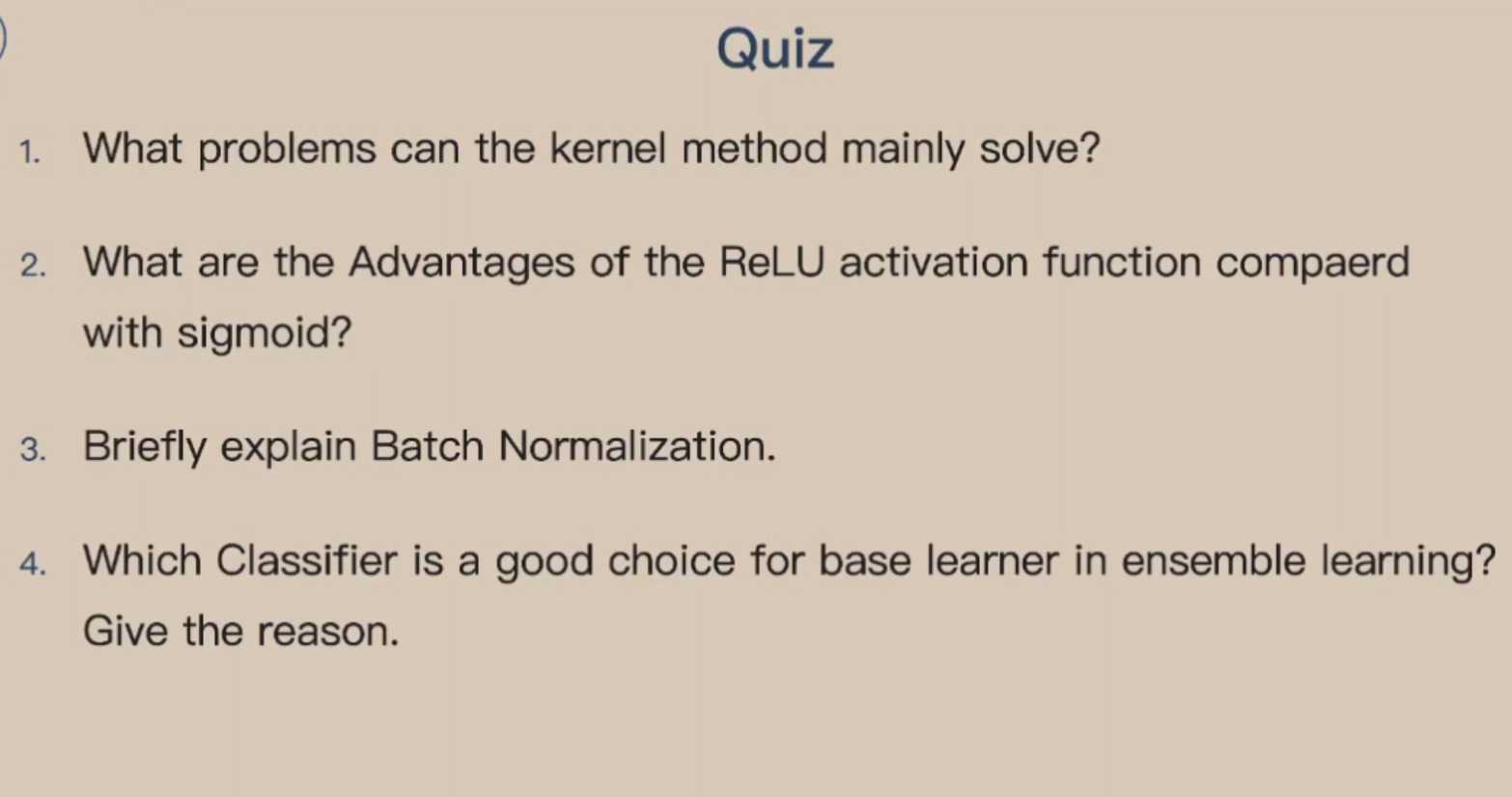 Quiz

1. What problems can the kernel method mainly solve?

2. What are the Advantages of the ReLU activation function compaerd with sigmoid?

3. Briefly explain Batch Normalization.

4. Which Classifier is a good choice for base learner in ensemble learning? Give the reason.